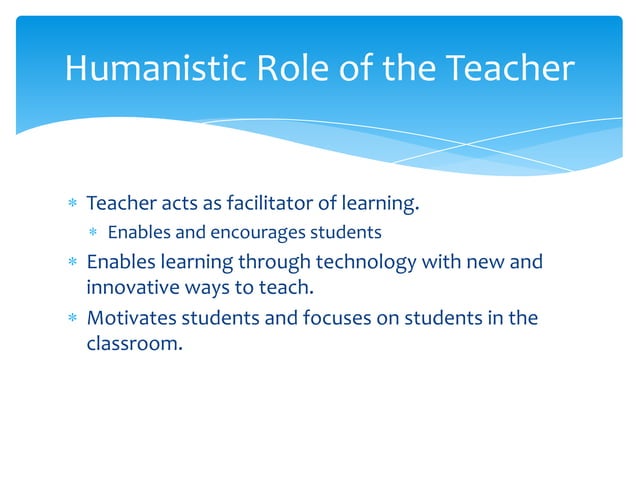 Humanistic Role of the Teacher

* Teacher acts as facilitator of learning.
  * Enables and encourages students
* Enables learning through technology with new and innovative ways to teach.
* Motivates students and focuses on students in the classroom.